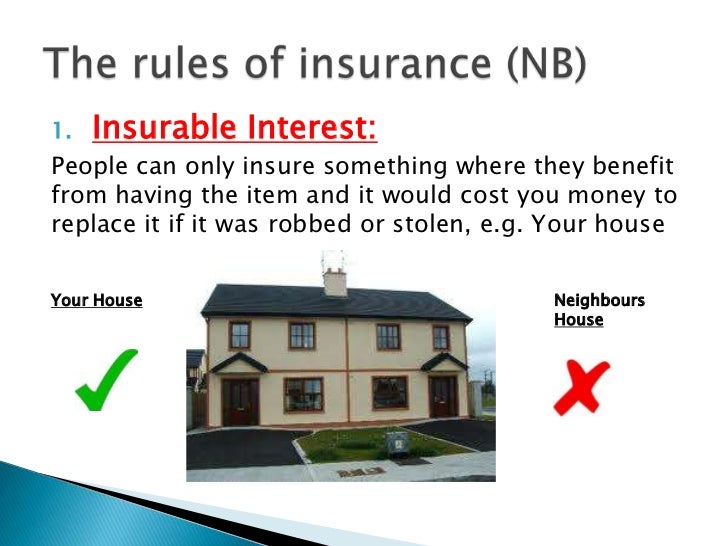 The rules of insurance (NB)

1. Insurable Interest:

People can only insure something where they benefit from having the item and it would cost you money to replace it if it was robbed or stolen, e.g. Your house

Your House

Neighbours House